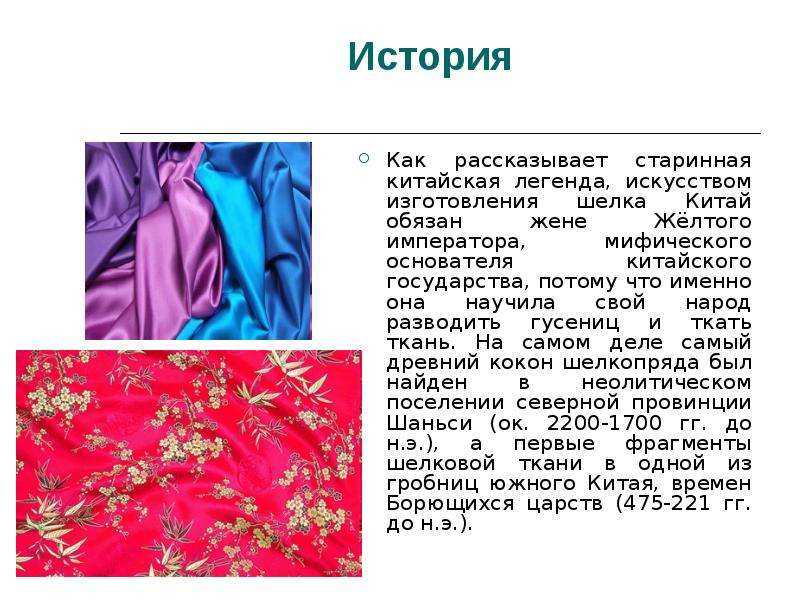 История

Как рассказывает старинная китайская легенда, искусством изготовления шелка Китай обязан жене Жёлтого императора, мифического основателя китайского государства, потому что именно она научила свой народ разводить гусениц и ткать ткань. На самом деле самый древний кокон шелкопряда был найден в неолитическом поселении северной провинции Шаньси (ок. 2200-1700 гг. до н.э.), а первые фрагменты шелковой ткани в одной из гробниц южного Китая, времен Борющихся царств (475-221 гг. до н.э.).